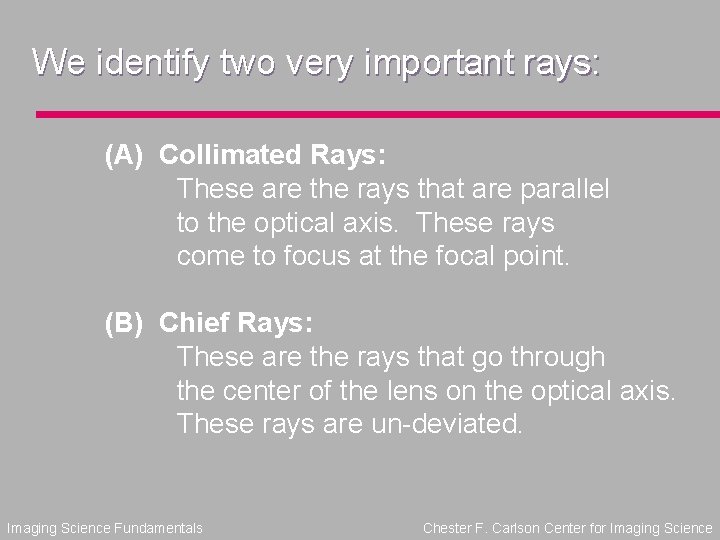 We identify two very important rays:

(A) Collimated Rays:
These are the rays that are parallel to the optical axis. These rays come to focus at the focal point.

(B) Chief Rays:
These are the rays that go through the center of the lens on the optical axis. These rays are un-deviated.

Imaging Science Fundamentals

Chester F. Carlson Center for Imaging Science